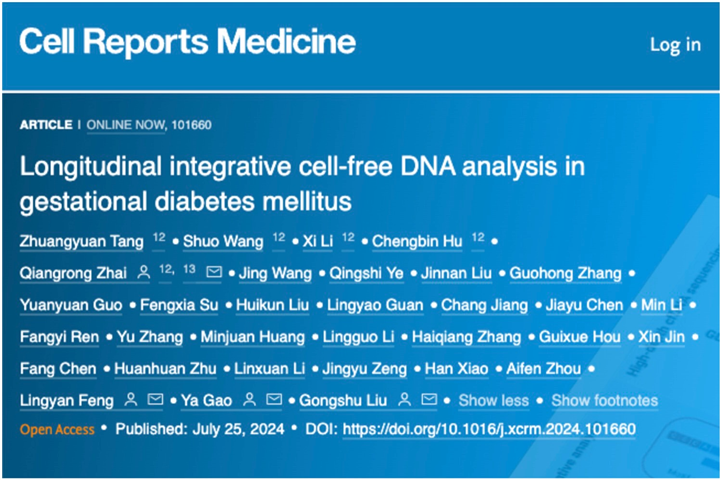 Cell Reports Medicine

Log in

ARTICLE | ONLINE NOW, 101660

Longitudinal integrative cell-free DNA analysis in gestational diabetes mellitus

Zhuangyuan Tang 12 • Shuo Wang 12 • Xi Li 12 • Chengbin Hu 12 • Qiangrong Zhai 12, 13 • Jing Wang • Qingshi Ye • Jinnan Liu • Guohong Zhang • Yuanyuan Guo • Fengxia Su • Huikun Liu • Lingyao Guan • Chang Jiang • Jiayu Chen • Min Li • Fangyi Ren • Yu Zhang • Minjuan Huang • Lingguo Li • Haiqiang Zhang • Guixue Hou • Xin Jin • Fang Chen • Huanhuan Zhu • Linxuan Li • Jingyu Zeng • Han Xiao • Aifen Zhou • Lingyan Feng • Ya Gao • Gongshu Liu • Show less • Show footnotes

Open Access • Published: July 25, 2024 • DOI: https://doi.org/10.1016/j.xcrm.2024.101660